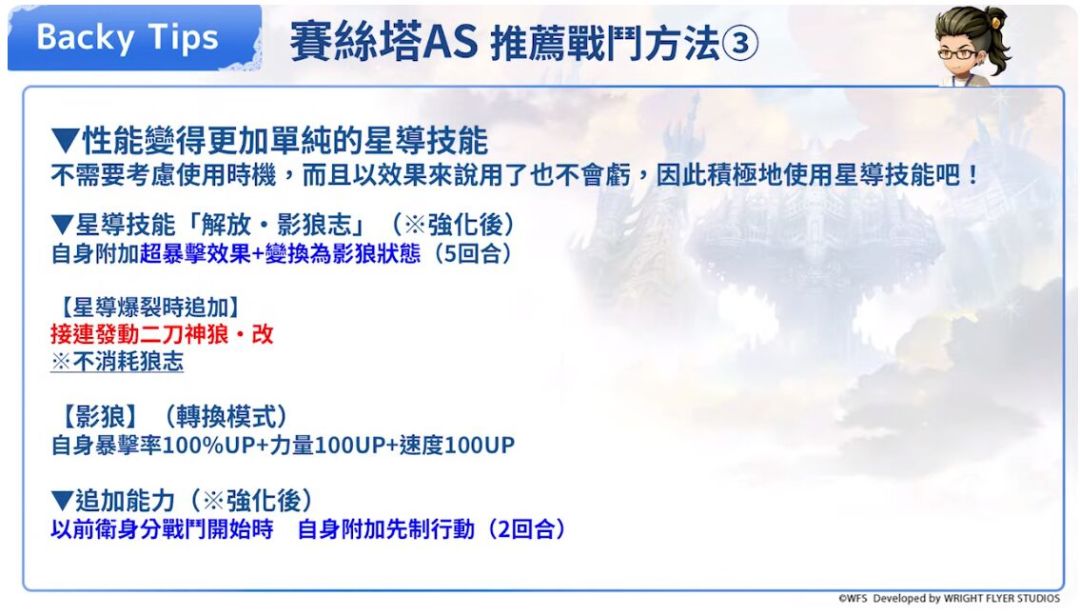 Backy Tips

賽絲塔AS 推薦戰鬥方法③

▼性能變得更加單純的星導技能
不需要考慮使用時機，而且以效果來說用了也不會虧，因此積極地使用星導技能吧！

▼星導技能「解放・影狼志」（※強化後）
自身附加超暴擊效果+變換為影狼狀態（5回合）

【星導爆裂時追加】
接連發動二刀神狼・改
※不消耗狼志

【影狼】（轉換模式）
自身暴擊率100%UP+力量100UP+速度100UP

▼追加能力（※強化後）
以前衛身分戰鬥開始時　自身附加先制行動（2回合）

©WFS Developed by WRIGHT FLYER STUDIOS